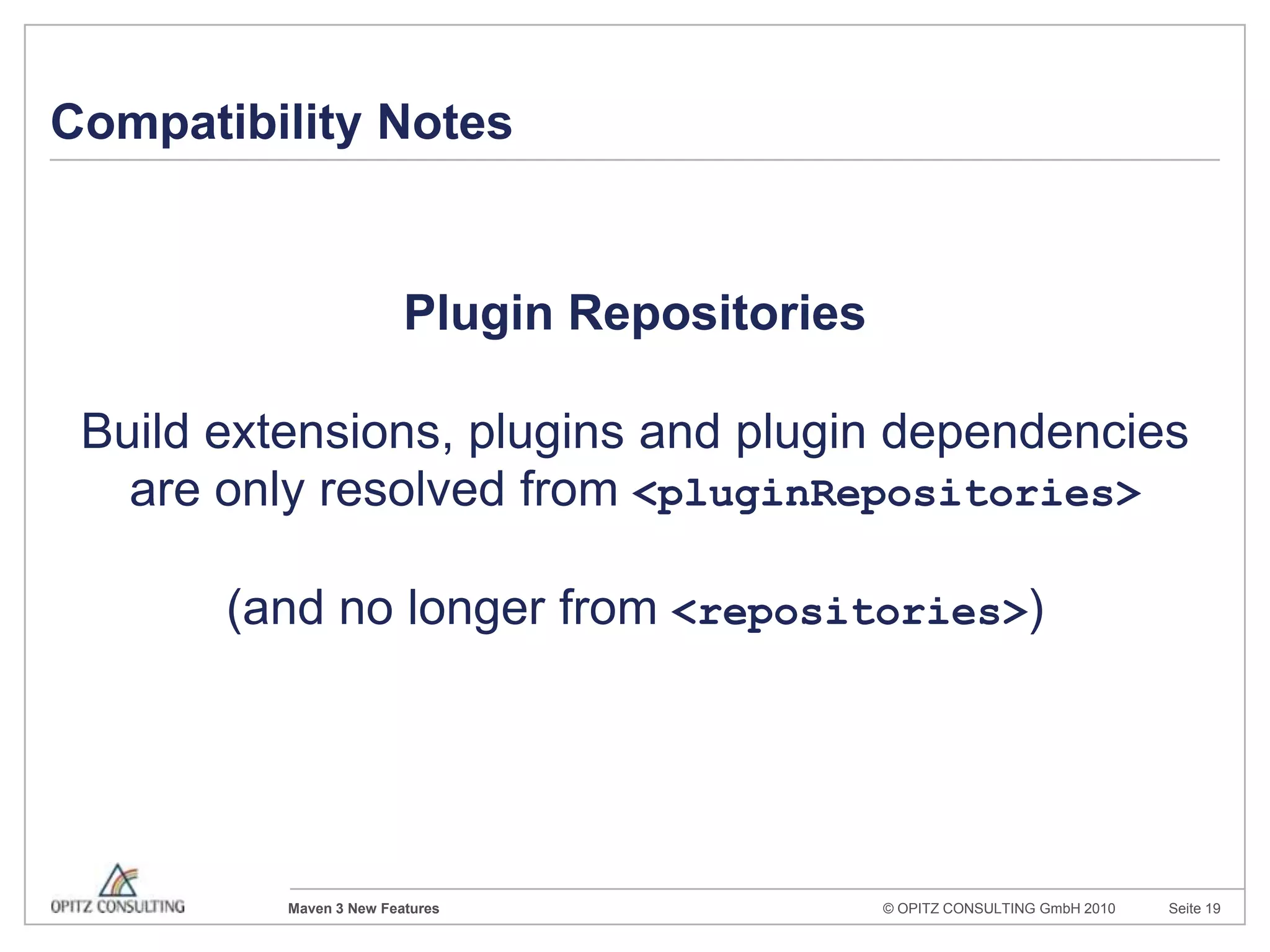 Compatibility Notes

Plugin Repositories

Build extensions, plugins and plugin dependencies are only resolved from <pluginRepositories>

(and no longer from <repositories>)

OPITZ CONSULTING

Maven 3 New Features

© OPITZ CONSULTING GmbH 2010

Seite 19